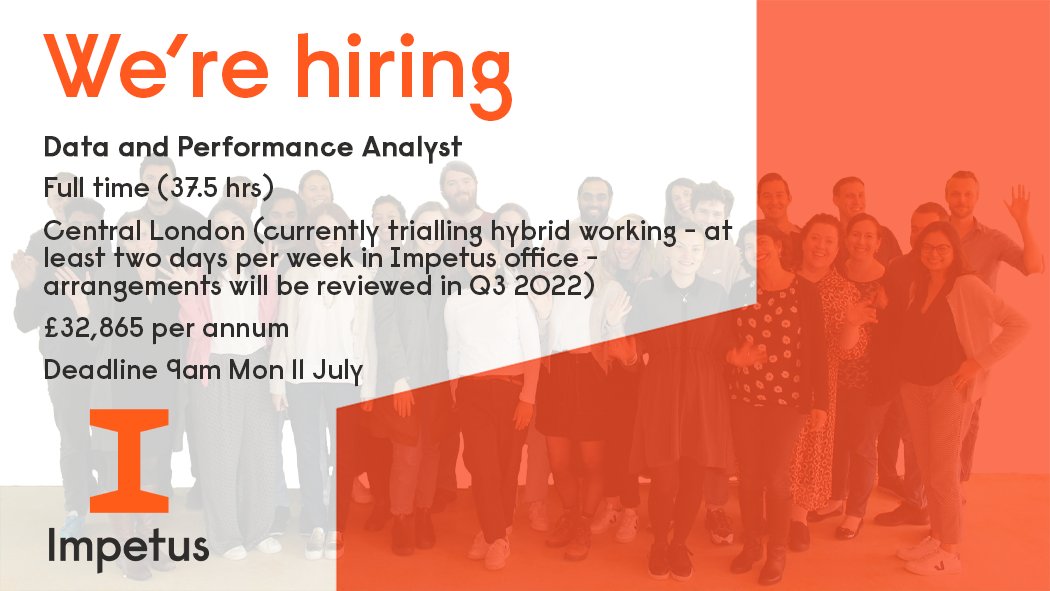 We're hiring

Data and Performance Analyst

Full time (37.5 hrs)

Central London (currently trialling hybrid working - at least two days per week in Impetus office - arrangements will be reviewed in Q3 2022)

£32,865 per annum

Deadline 9am Mon 11 July

Impetus